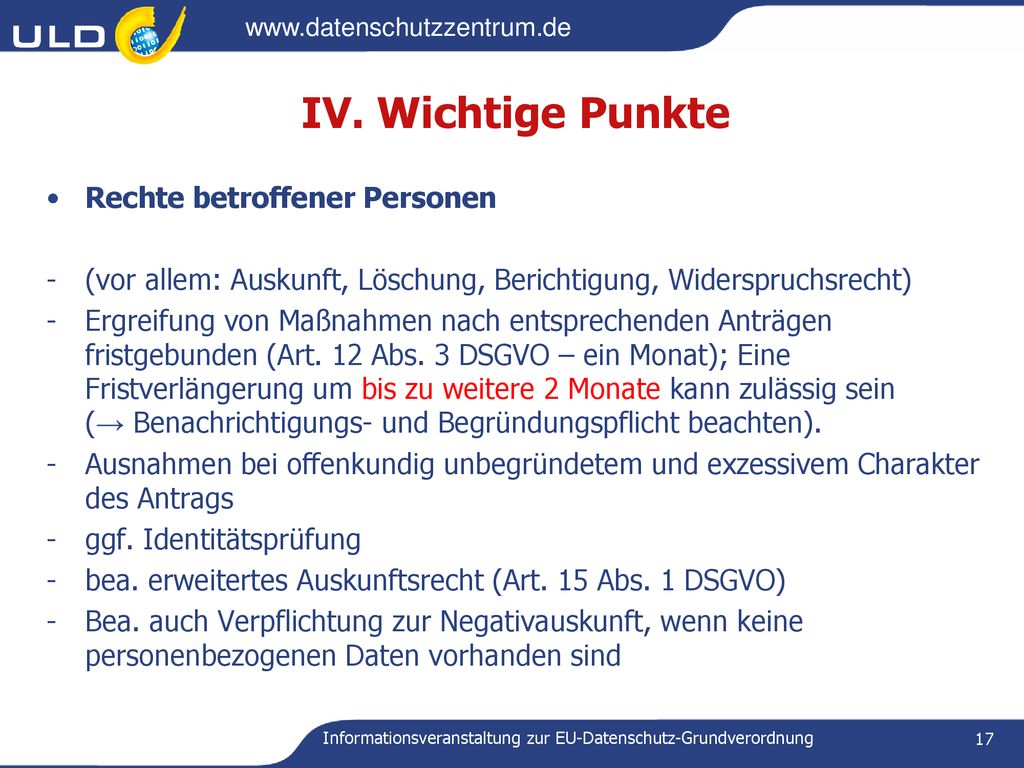 ULD

www.datenschutzzentrum.de

IV. Wichtige Punkte

• Rechte betroffener Personen

- (vor allem: Auskunft, Löschung, Berichtigung, Widerspruchsrecht)
- Ergreifung von Maßnahmen nach entsprechenden Anträgen fristgebunden (Art. 12 Abs. 3 DSGVO – ein Monat); Eine Fristverlängerung um bis zu weitere 2 Monate kann zulässig sein (→ Benachrichtigungs- und Begründungspflicht beachten).
- Ausnahmen bei offenkundig unbegründetem und exzessivem Charakter des Antrags
- ggf. Identitätsprüfung
- bea. erweitertes Auskunftsrecht (Art. 15 Abs. 1 DSGVO)
- Bea. auch Verpflichtung zur Negativauskunft, wenn keine personenbezogenen Daten vorhanden sind

Informationsveranstaltung zur EU-Datenschutz-Grundverordnung

17